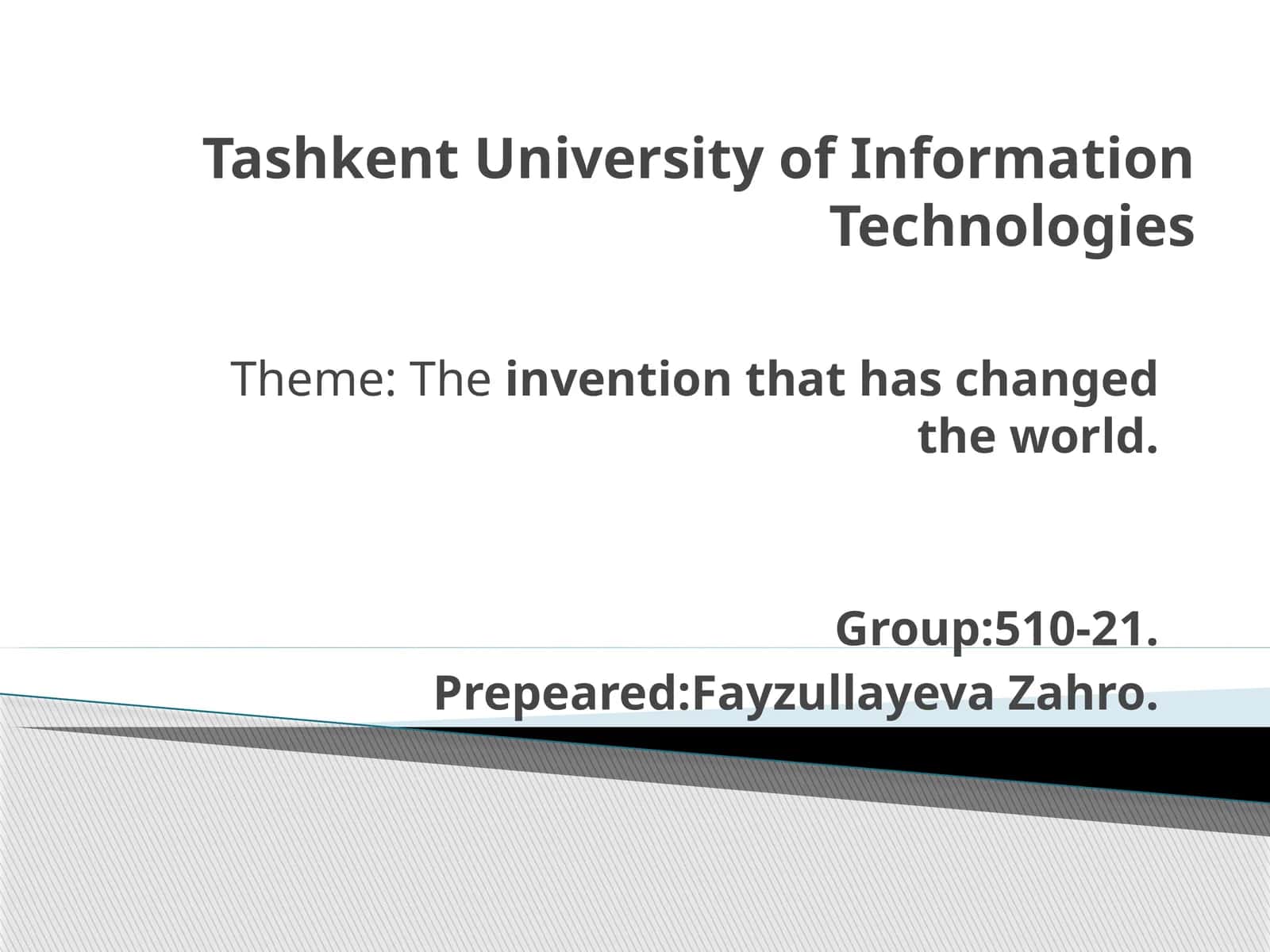 Tashkent University of Information Technologies

Theme: The invention that has changed the world.

Group:510-21.
Prepeared:Fayzullayeva Zahro.